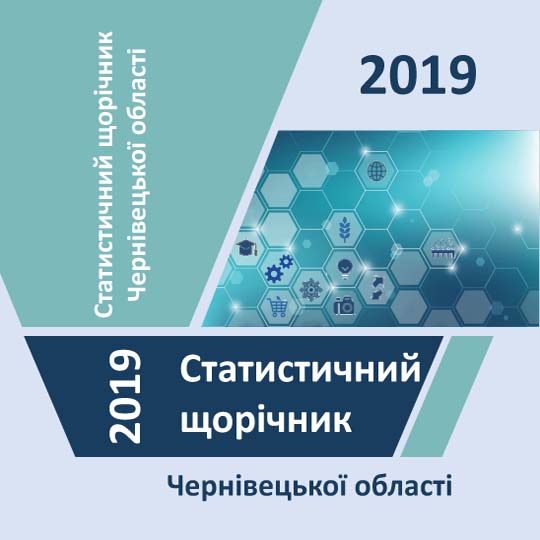 Статистичний щорічник
Чернівецької області

2019

2019

Статистичний щорічник

Чернівецької області